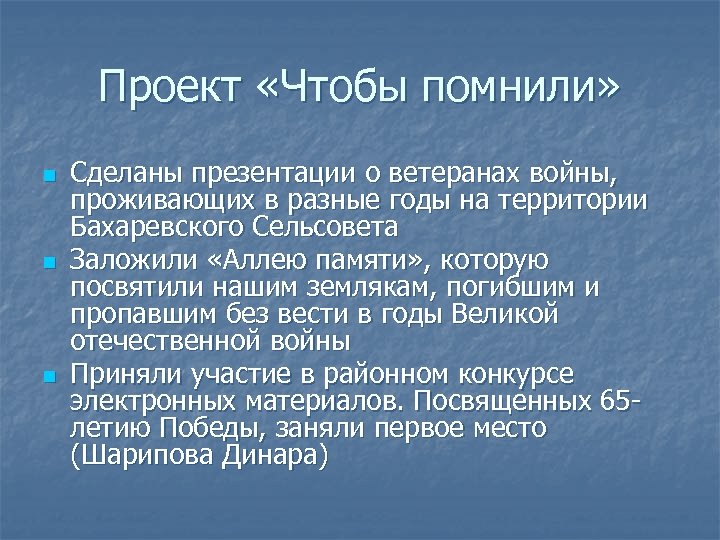 Проект «Чтобы помнили»

- Сделаны презентации о ветеранах войны, проживающих в разные годы на территории Бахаревского Сельсовета
- Заложили «Аллею памяти», которую посвятили нашим землякам, погибшим и пропавшим без вести в годы Великой отечественной войны
- Приняли участие в районном конкурсе электронных материалов. Посвященных 65-летию Победы, заняли первое место (Шарипова Динара)